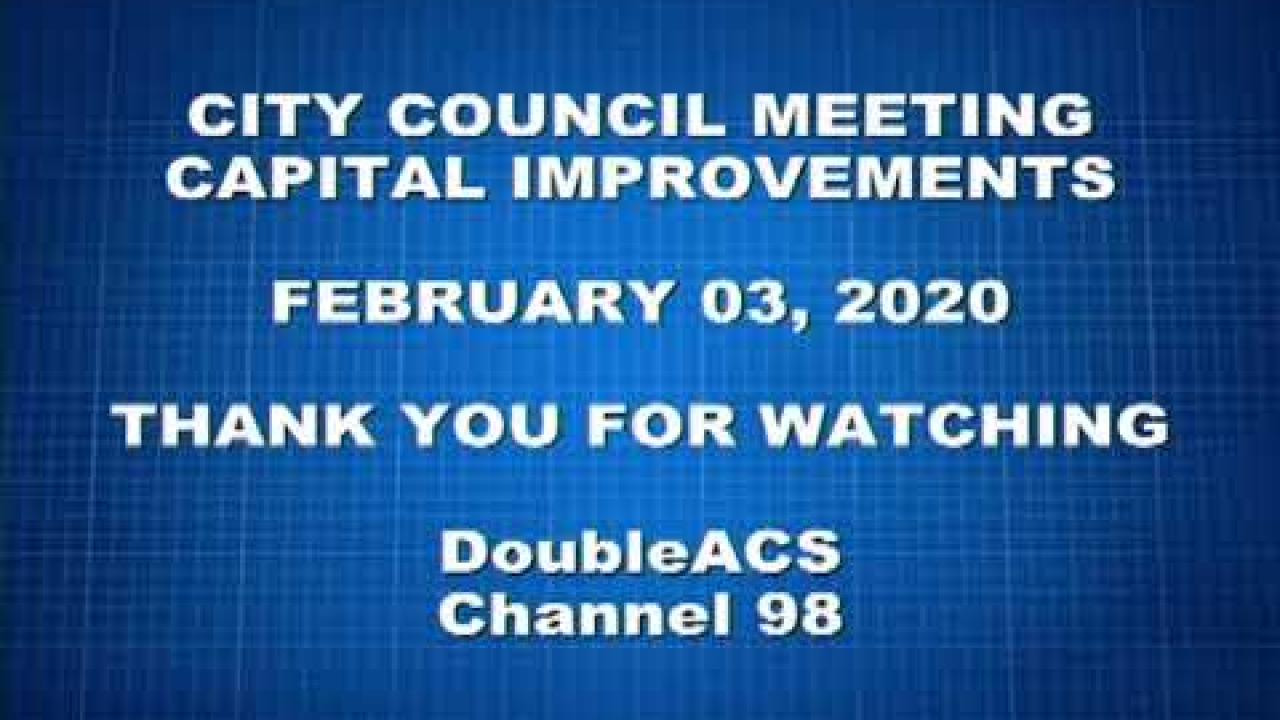 CITY COUNCIL MEETING
CAPITAL IMPROVEMENTS

FEBRUARY 03, 2020

THANK YOU FOR WATCHING

DoubleACS
Channel 98